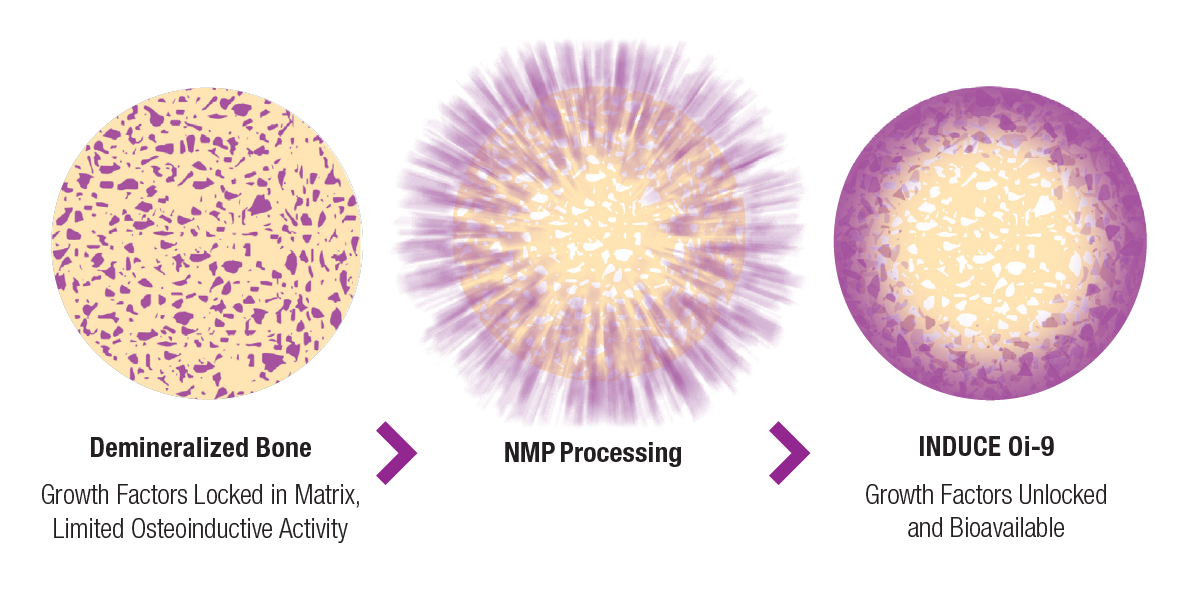 Demineralized Bone

Growth Factors Locked in Matrix, Limited Osteoinductive Activity

NMP Processing

INDUCE Oi-9

Growth Factors Unlocked and Bioavailable